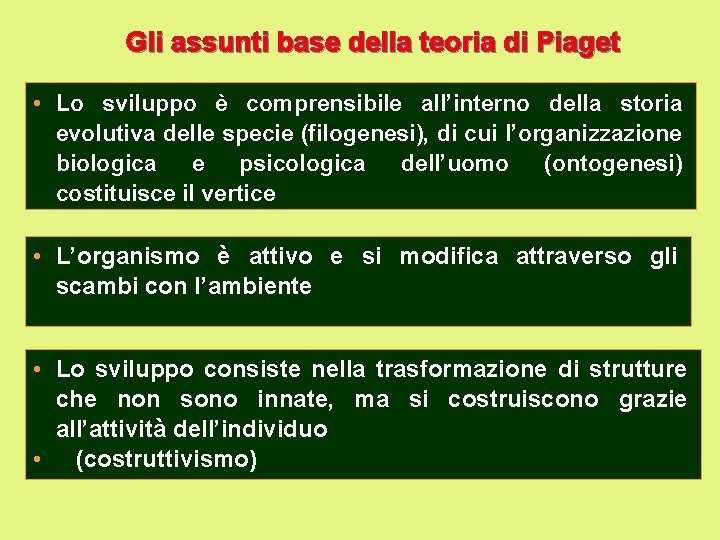 Gli assunti base della teoria di Piaget

• Lo sviluppo è comprensibile all’interno della storia evolutiva delle specie (filogenesi), di cui l’organizzazione biologica e psicologica dell’uomo (ontogenesi) costituisce il vertice

• L’organismo è attivo e si modifica attraverso gli scambi con l’ambiente

• Lo sviluppo consiste nella trasformazione di strutture che non sono innate, ma si costruiscono grazie all’attività dell’individuo
• (costruttivismo)